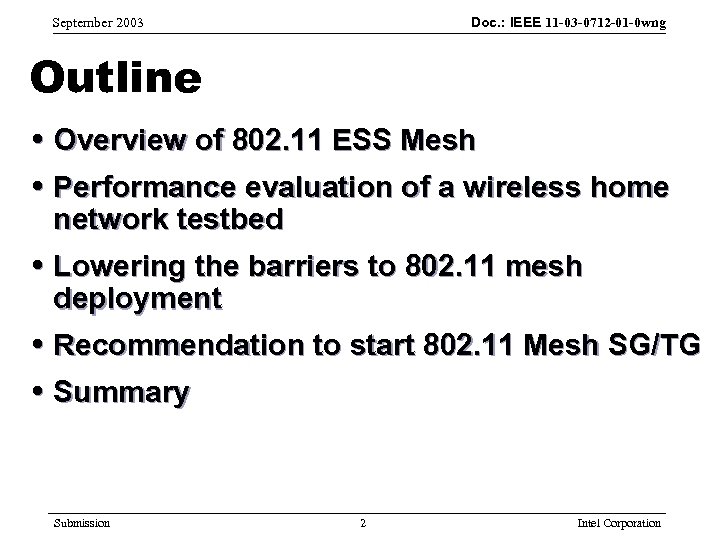 September 2003

Doc.: IEEE 11-03-0712-01-0wng

Outline

• Overview of 802.11 ESS Mesh
• Performance evaluation of a wireless home network testbed
• Lowering the barriers to 802.11 mesh deployment
• Recommendation to start 802.11 Mesh SG/TG
• Summary

Submission

2

Intel Corporation